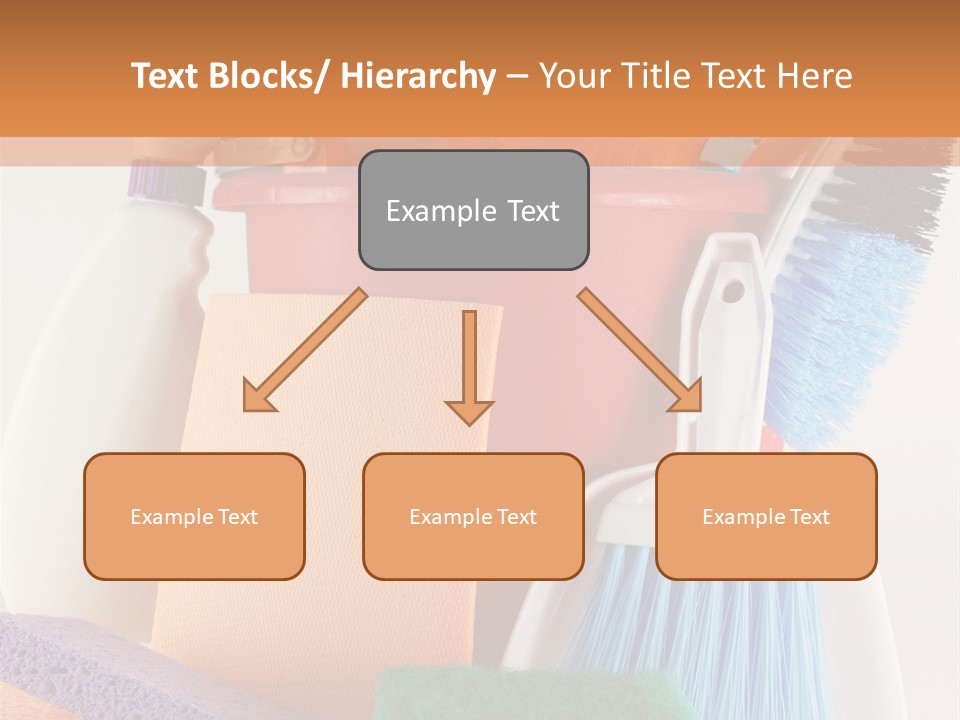 Text Blocks/ Hierarchy – Your Title Text Here

Example Text

Example Text

Example Text

Example Text